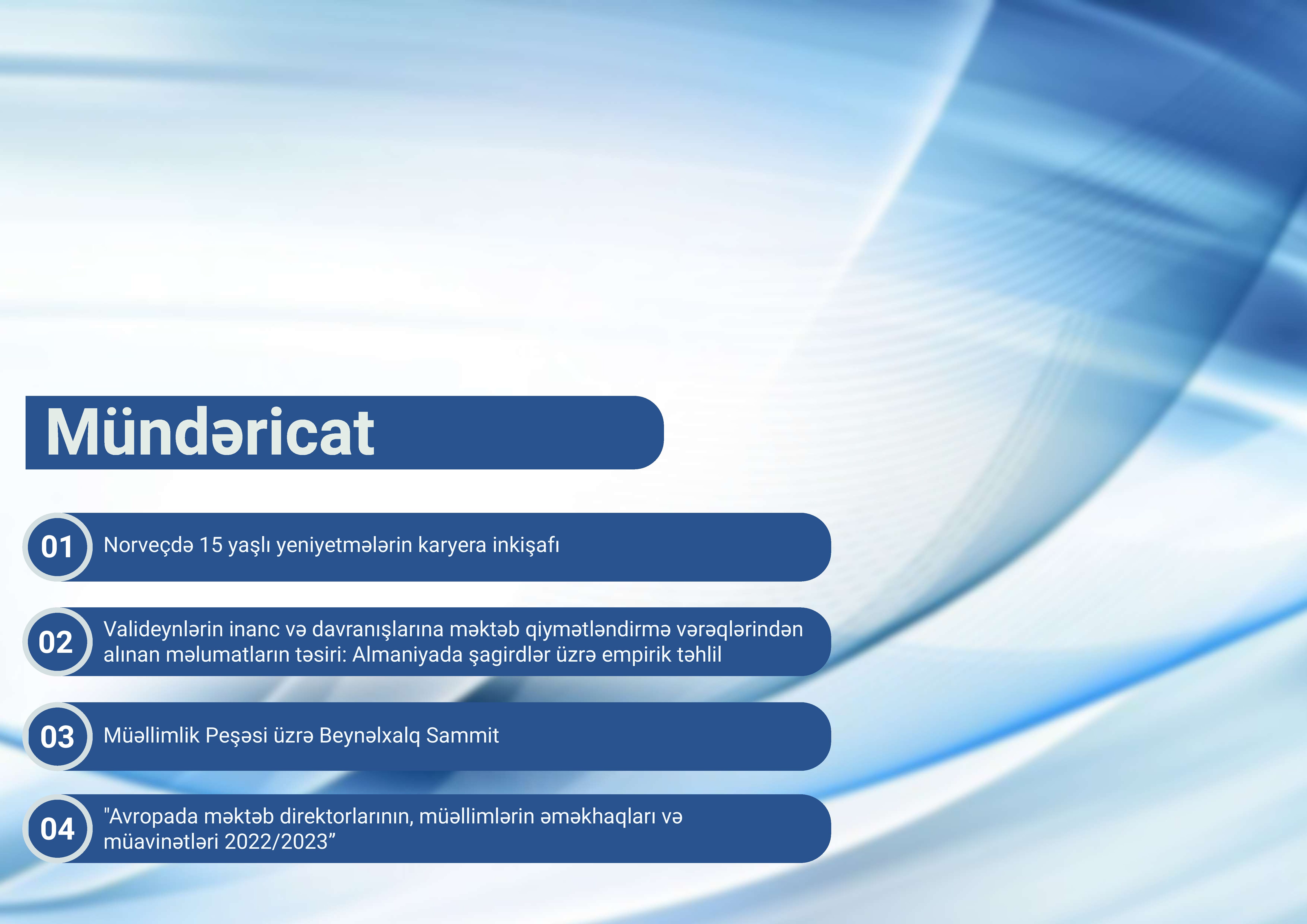 Mündəricat

01 Norveçdə 15 yaşlı yeniyetmələrin karyera inkişafı

02 Valideynlərin inanc və davranışlarına məktəb qiymətləndirmə vərəqlərindən alınan məlumatların təsiri: Almaniyada şagirdlər üzrə empirik təhlil

03 Müəllimlik Peşəsi üzrə Beynəlxalq Sammit

04 "Avropada məktəb direktorlarının, müəllimlərin əməkhaqları və müavinətləri 2022/2023”